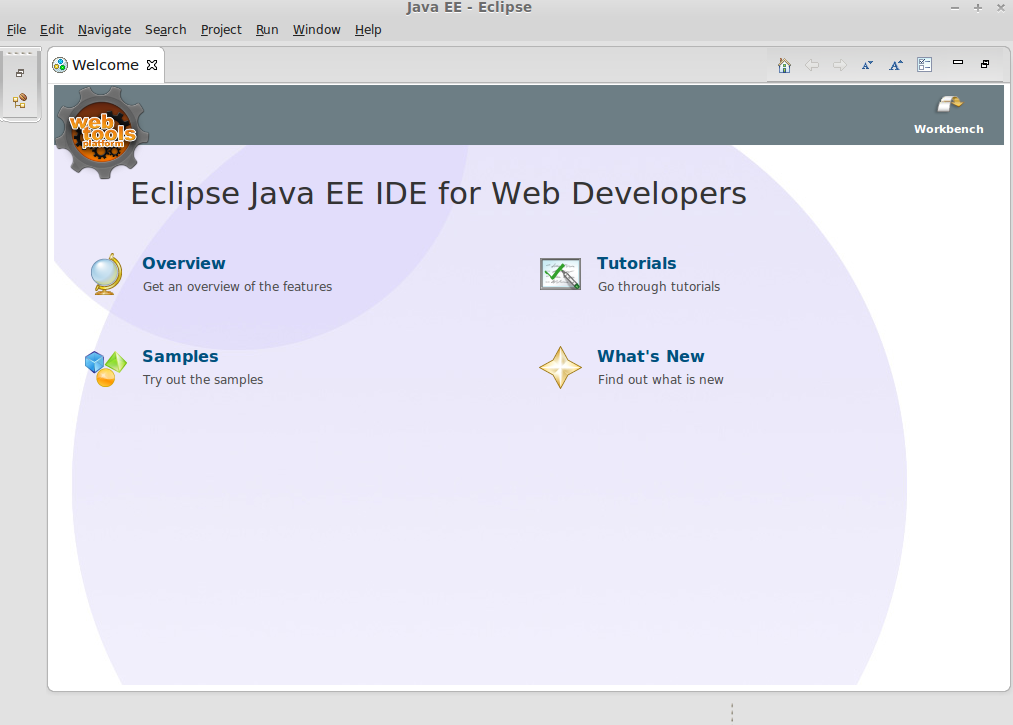 Java EE - Eclipse

File Edit Navigate Search Project Run Window Help

Welcome

web tools platform

Workbench

Eclipse Java EE IDE for Web Developers

Overview
Get an overview of the features

Tutorials
Go through tutorials

Samples
Try out the samples

What's New
Find out what is new